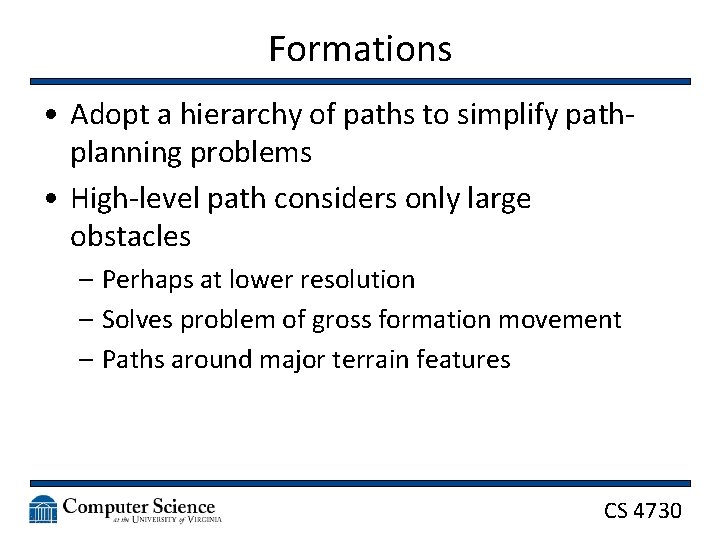 Formations

• Adopt a hierarchy of paths to simplify path-planning problems
• High-level path considers only large obstacles
  – Perhaps at lower resolution
  – Solves problem of gross formation movement
  – Paths around major terrain features

Computer Science at the UNIVERSITY of VIRGINIA

CS 4730